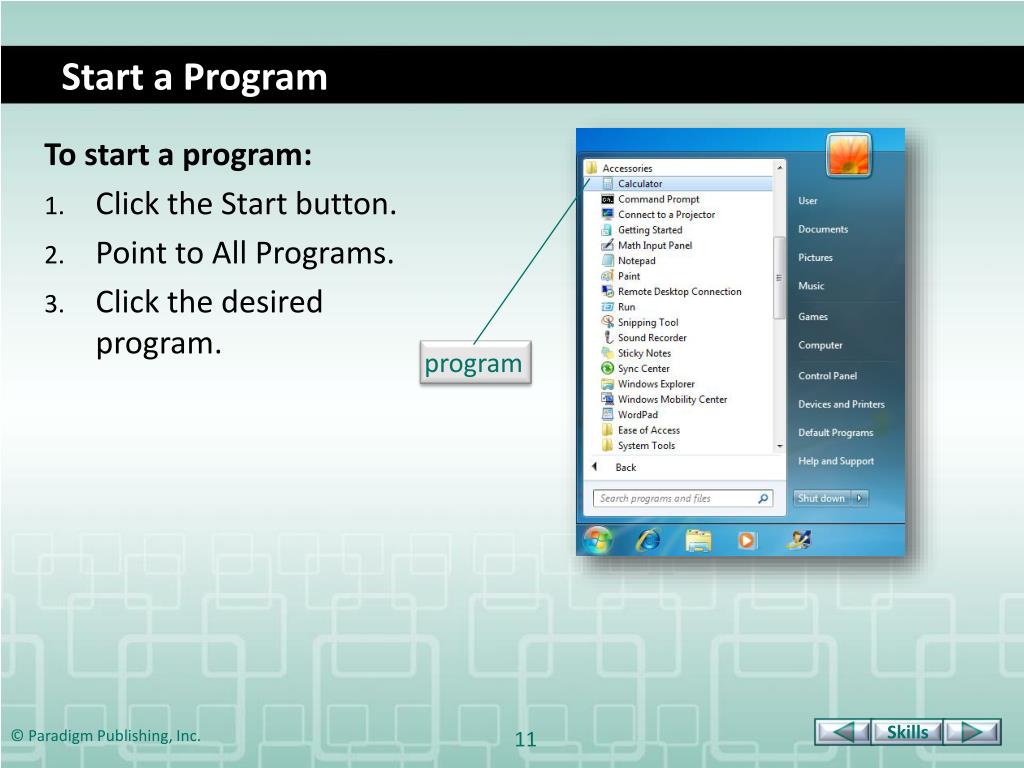 Start a Program

To start a program:
1. Click the Start button.
2. Point to All Programs.
3. Click the desired program.

program

Accessories
Calculator
Command Prompt
Connect to a Projector
Getting Started
Math Input Panel
Notepad
Paint
Remote Desktop Connection
Run
Snipping Tool
Sound Recorder
Sticky Notes
Sync Center
Windows Explorer
Windows Mobility Center
WordPad
Ease of Access
System Tools
Back
Search programs and files

User
Documents
Pictures
Music
Games
Computer
Control Panel
Devices and Printers
Default Programs
Help and Support
Shut down

© Paradigm Publishing, Inc.
11
Skills